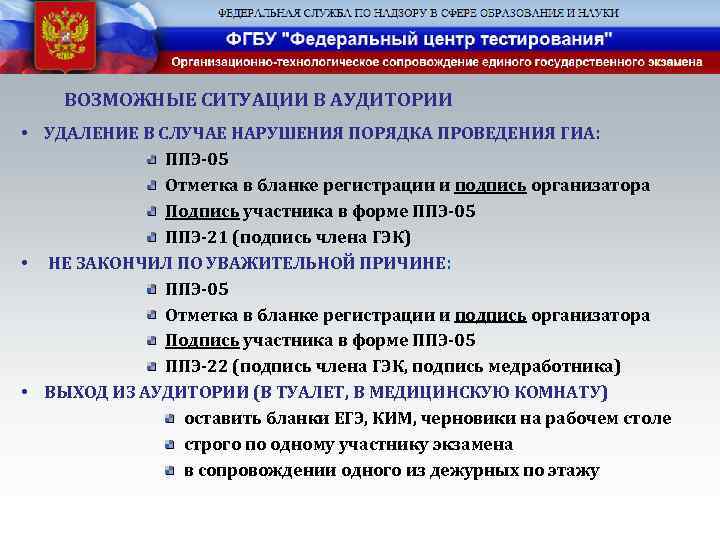 ФЕДЕРАЛЬНАЯ СЛУЖБА ПО НАДЗОРУ В СФЕРЕ ОБРАЗОВАНИЯ И НАУКИ

ФГБУ "Федеральный центр тестирования"

Организационно-технологическое сопровождение единого государственного экзамена

ВОЗМОЖНЫЕ СИТУАЦИИ В АУДИТОРИИ

• УДАЛЕНИЕ В СЛУЧАЕ НАРУШЕНИЯ ПОРЯДКА ПРОВЕДЕНИЯ ГИА:
 ППЭ-05
 Отметка в бланке регистрации и подпись организатора
 Подпись участника в форме ППЭ-05
 ППЭ-21 (подпись члена ГЭК)

• НЕ ЗАКОНЧИЛ ПО УВАЖИТЕЛЬНОЙ ПРИЧИНЕ:
 ППЭ-05
 Отметка в бланке регистрации и подпись организатора
 Подпись участника в форме ППЭ-05
 ППЭ-22 (подпись члена ГЭК, подпись медработника)

• ВЫХОД ИЗ АУДИТОРИИ (В ТУАЛЕТ, В МЕДИЦИНСКУЮ КОМНАТУ)
 оставить бланки ЕГЭ, КИМ, черновики на рабочем столе
 строго по одному участнику экзамена
 в сопровождении одного из дежурных по этажу